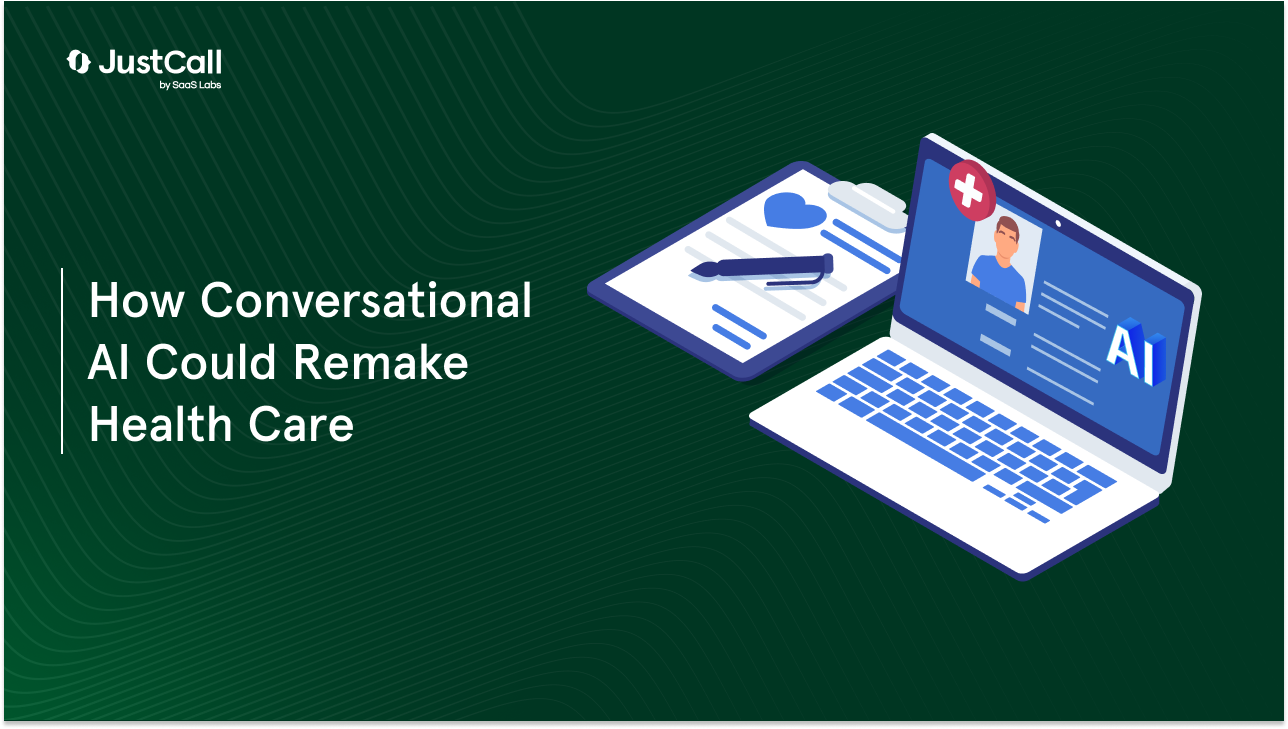 JustCall
by SaaS Labs

How Conversational AI Could Remake Health Care

AI